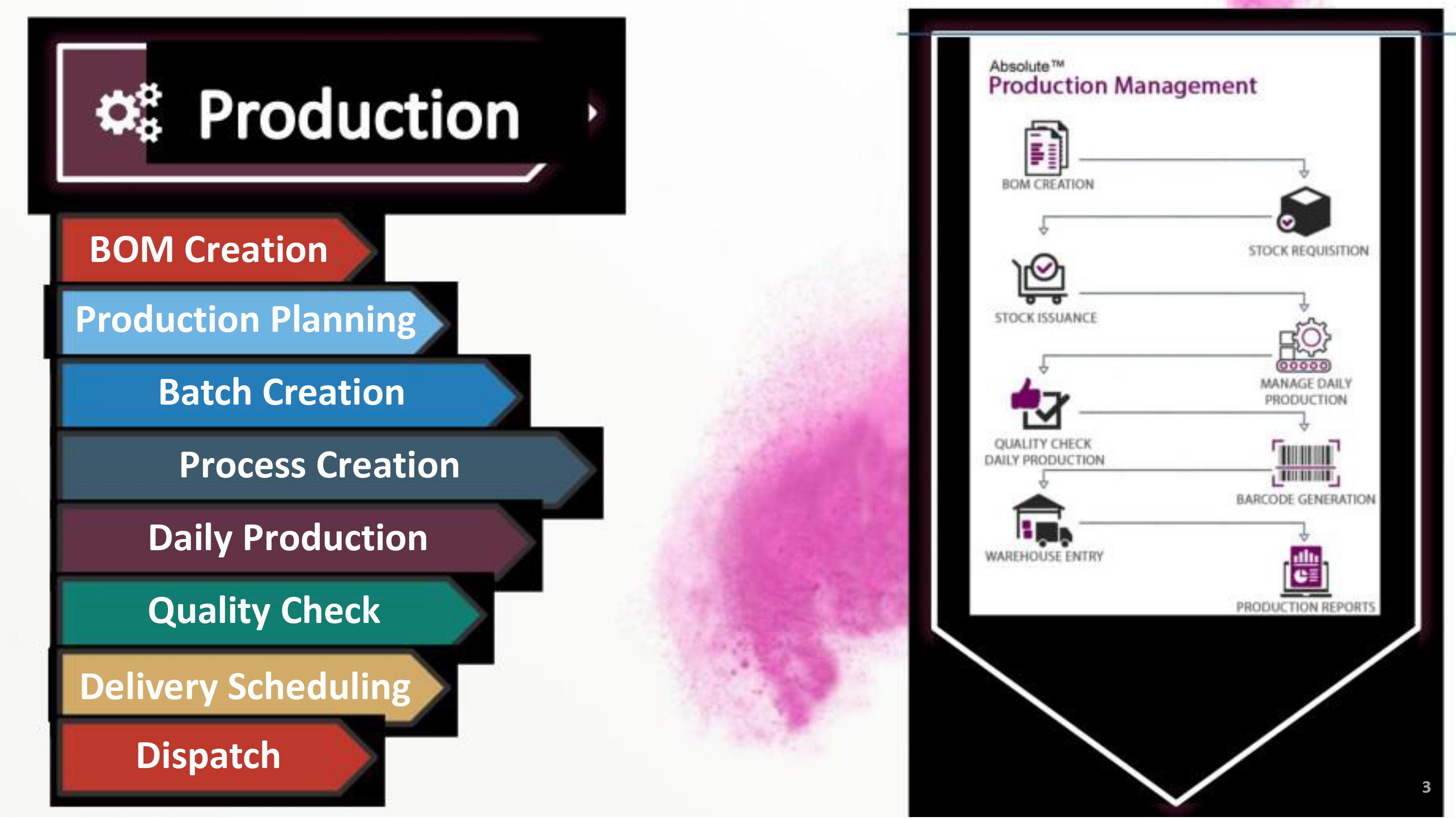 Production

BOM Creation

Production Planning

Batch Creation

Process Creation

Daily Production

Quality Check

Delivery Scheduling

Dispatch

Absolute™
Production Management

BOM CREATION

STOCK REQUISITION

STOCK ISSUANCE

MANAGE DAILY PRODUCTION

QUALITY CHECK DAILY PRODUCTION

BARCODE GENERATION

WAREHOUSE ENTRY

PRODUCTION REPORTS

3